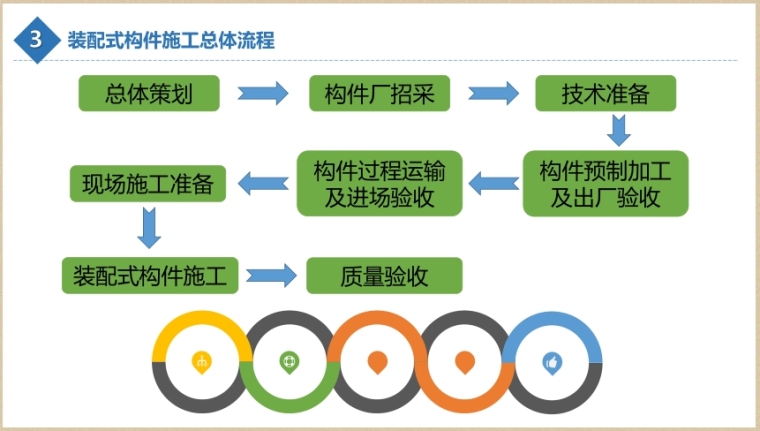 3 装配式构件施工总体流程

总体策划

构件厂招采

技术准备

构件预制加工及出厂验收

构件过程运输及进场验收

现场施工准备

装配式构件施工

质量验收